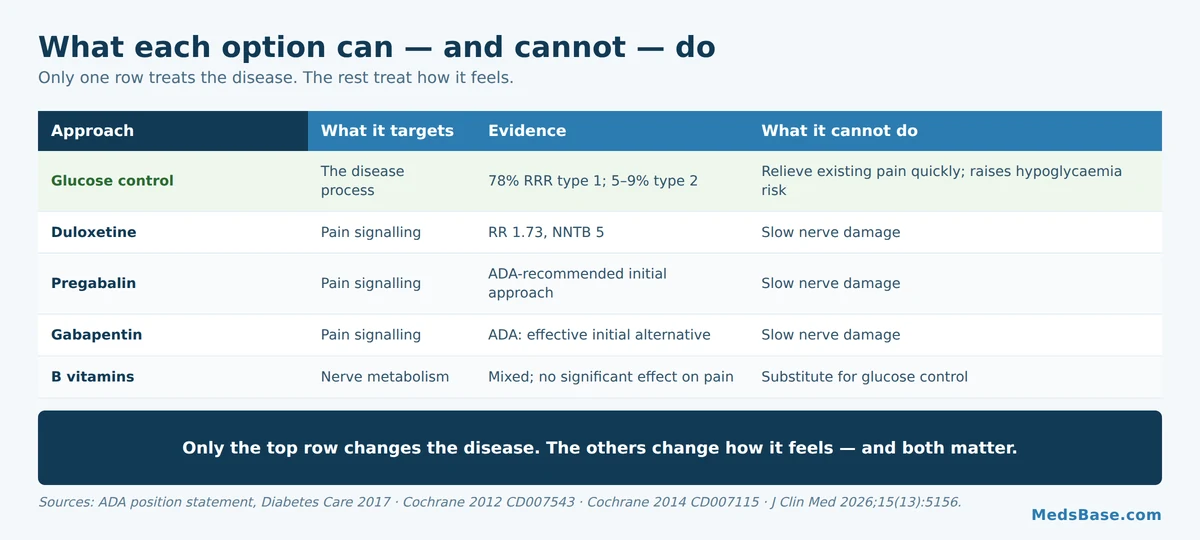 What each option can — and cannot — do

Only one row treats the disease. The rest treat how it feels.

| Approach | What it targets | Evidence | What it cannot do |
|---|---|---|---|
| Glucose control | The disease process | 78% RRR type 1; 5–9% type 2 | Relieve existing pain quickly; raises hypoglycaemia risk |
| Duloxetine | Pain signalling | RR 1.73, NNTB 5 | Slow nerve damage |
| Pregabalin | Pain signalling | ADA-recommended initial approach | Slow nerve damage |
| Gabapentin | Pain signalling | ADA: effective initial alternative | Slow nerve damage |
| B vitamins | Nerve metabolism | Mixed; no significant effect on pain | Substitute for glucose control |

Only the top row changes the disease. The others change how it feels — and both matter.

Sources: ADA position statement, Diabetes Care 2017 · Cochrane 2012 CD007543 · Cochrane 2014 CD007115 · J Clin Med 2026;15(13):5156.

MedsBase.com